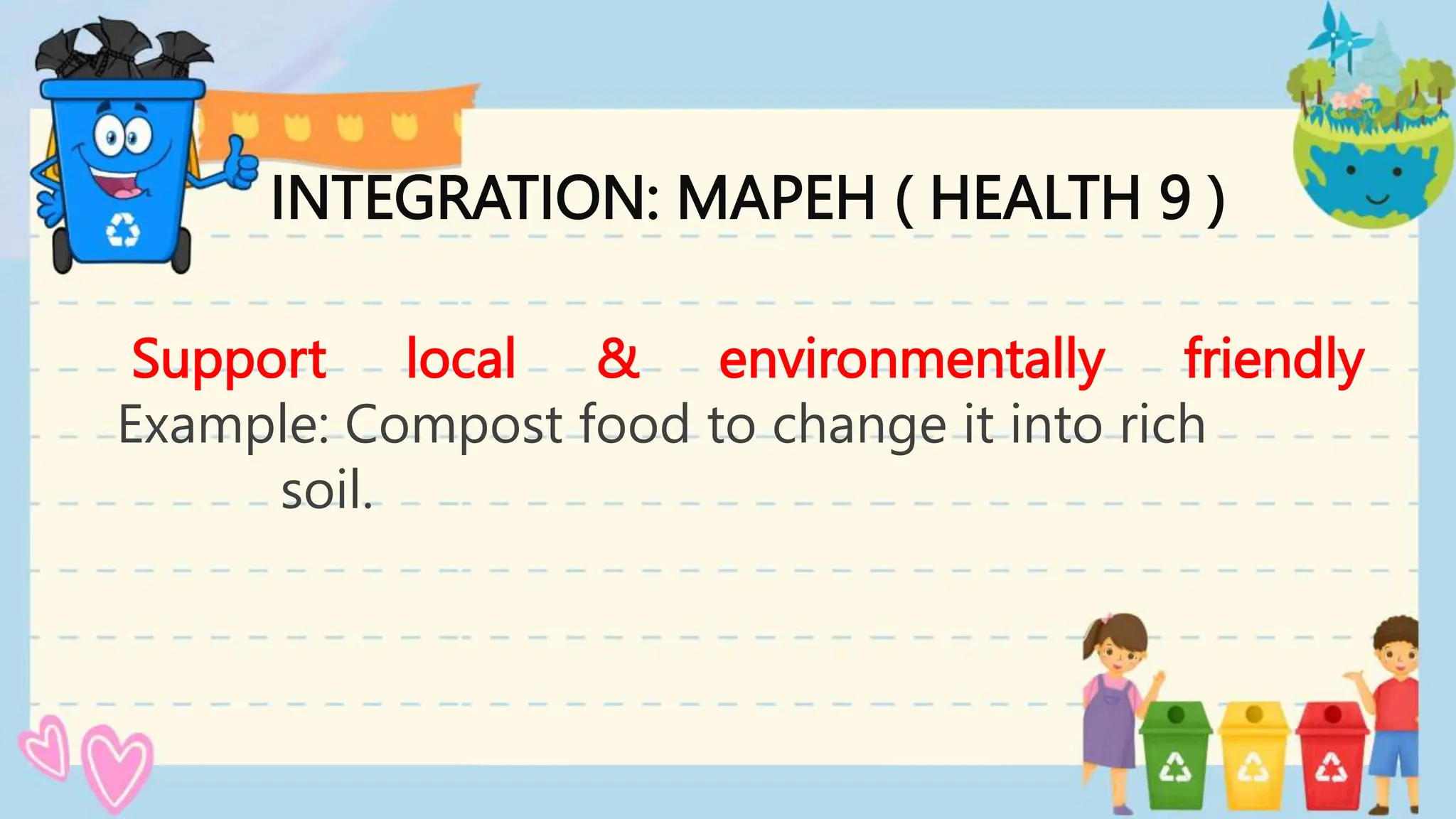 INTEGRATION: MAPEH ( HEALTH 9 )

Support local & environmentally friendly
Example: Compost food to change it into rich soil.